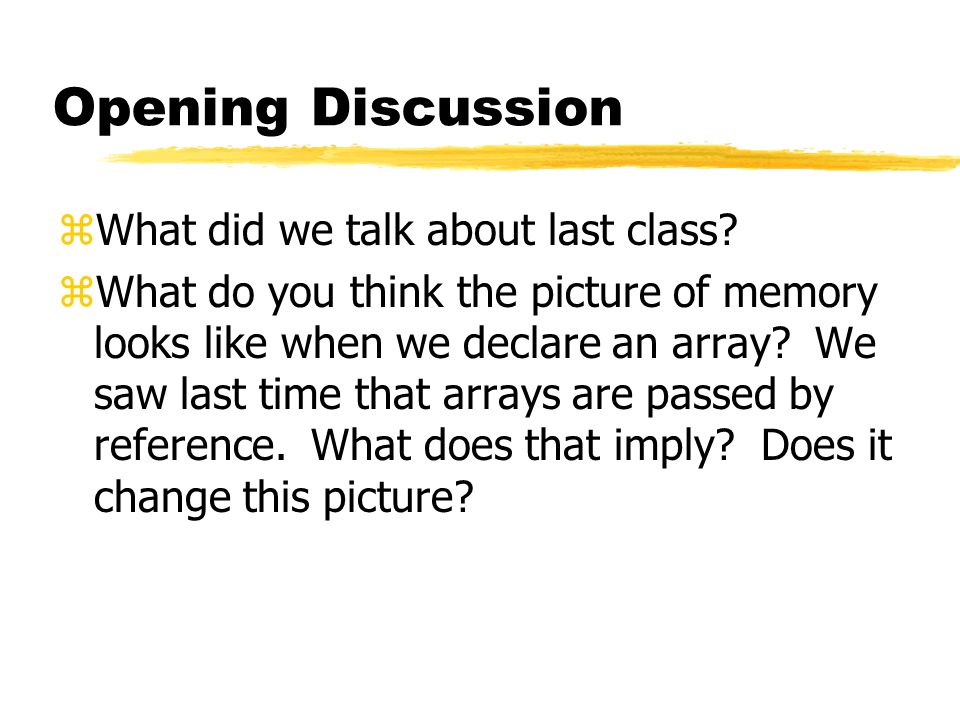 Opening Discussion

⌘What did we talk about last class?

⌘What do you think the picture of memory looks like when we declare an array?  We saw last time that arrays are passed by reference.  What does that imply?  Does it change this picture?